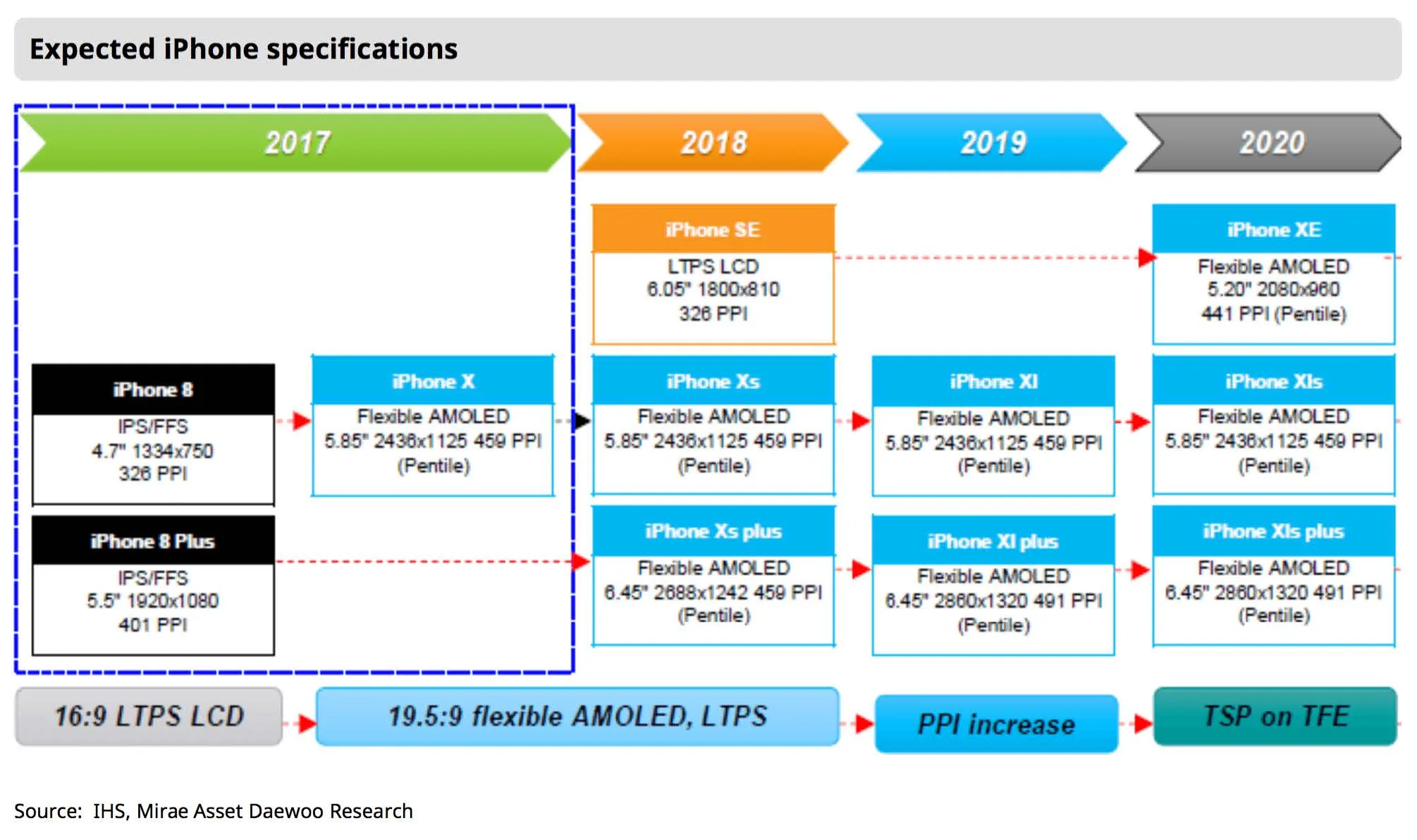 Expected iPhone specifications

2017

2018

2019

2020

iPhone SE
LTPS LCD
6.05" 1800x810
326 PPI

iPhone XE
Flexible AMOLED
5.20" 2080x960
441 PPI (Pentile)

iPhone 8
IPS/FFS
4.7" 1334x750
326 PPI

iPhone X
Flexible AMOLED
5.85" 2436x1125 459 PPI
(Pentile)

iPhone Xs
Flexible AMOLED
5.85" 2436x1125 459 PPI
(Pentile)

iPhone XI
Flexible AMOLED
5.85" 2436x1125 459 PPI
(Pentile)

iPhone XIs
Flexible AMOLED
5.85" 2436x1125 459 PPI
(Pentile)

iPhone 8 Plus
IPS/FFS
5.5" 1920x1080
401 PPI

iPhone Xs plus
Flexible AMOLED
6.45" 2688x1242 459 PPI
(Pentile)

iPhone XI plus
Flexible AMOLED
6.45" 2860x1320 491 PPI
(Pentile)

iPhone XIs plus
Flexible AMOLED
6.45" 2860x1320 491 PPI
(Pentile)

16:9 LTPS LCD

19.5:9 flexible AMOLED, LTPS

PPI increase

TSP on TFE

Source: IHS, Mirae Asset Daewoo Research